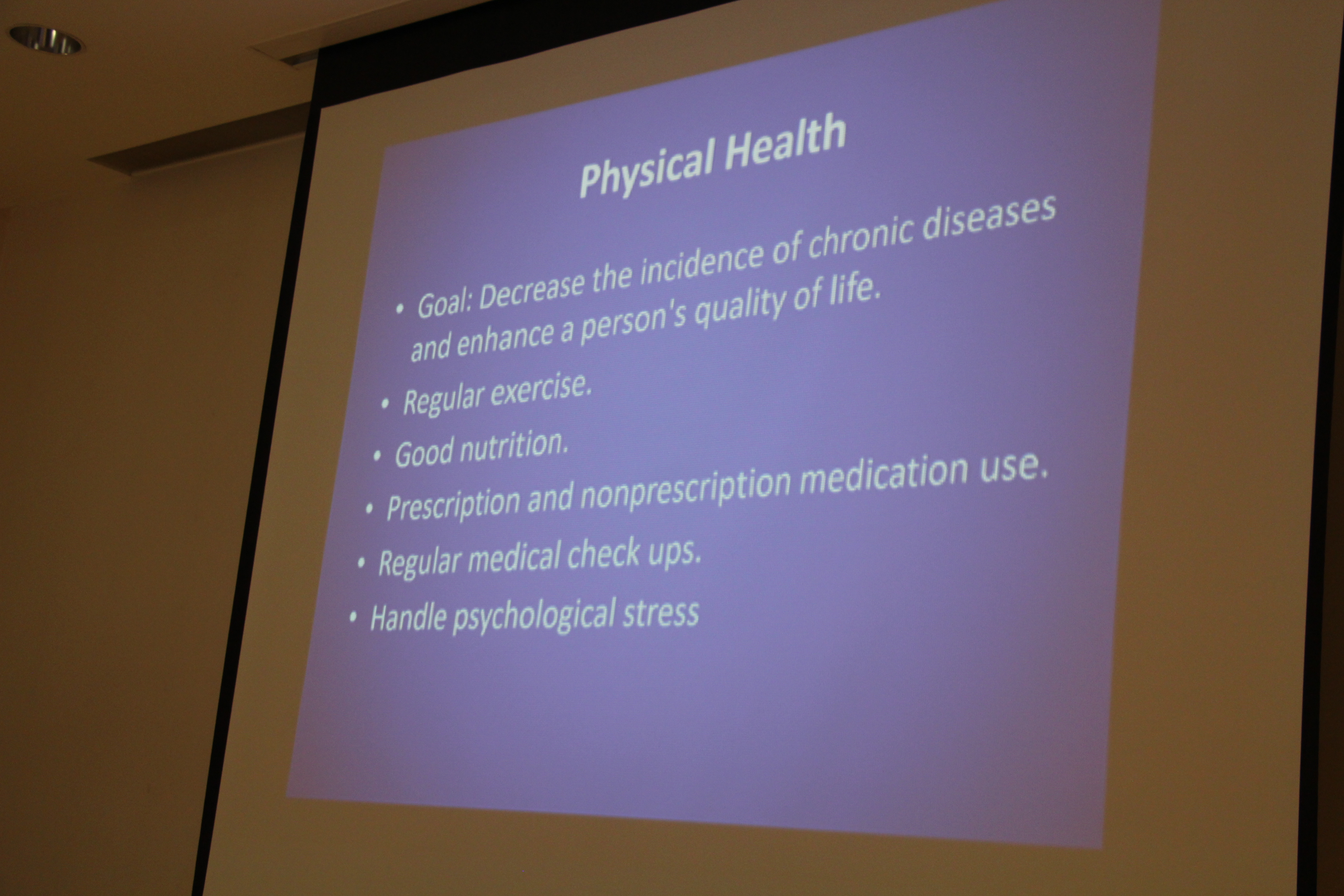 Physical Health

• Goal: Decrease the incidence of chronic diseases and enhance a person's quality of life.

• Regular exercise.

• Good nutrition.

• Prescription and nonprescription medication use.

• Regular medical check ups.

• Handle psychological stress